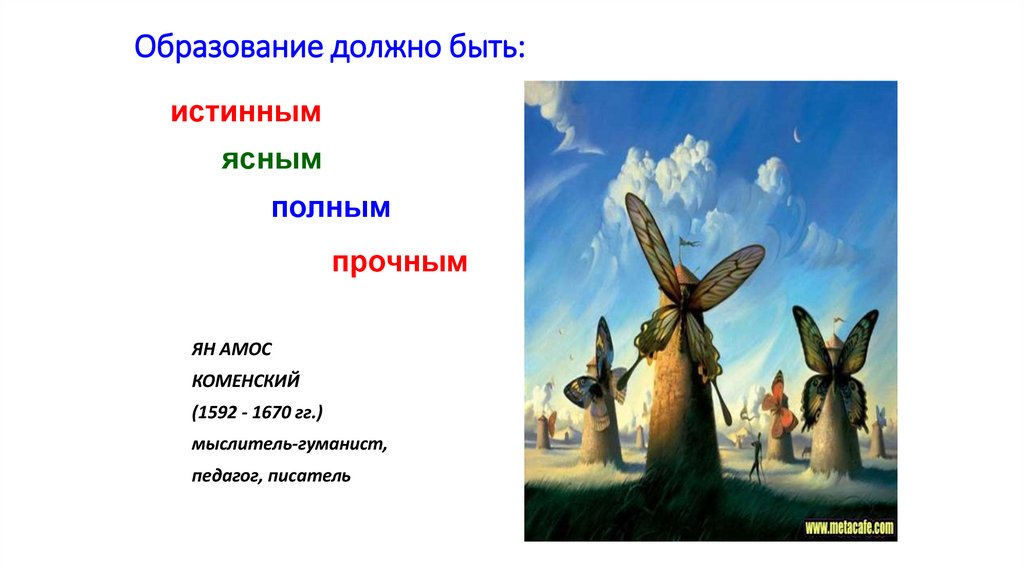 Образование должно быть:

истинным

ясным

полным

прочным

ЯН АМОС
КОМЕНСКИЙ
(1592 - 1670 гг.)
мыслитель-гуманист,
педагог, писатель

www.metacafe.com